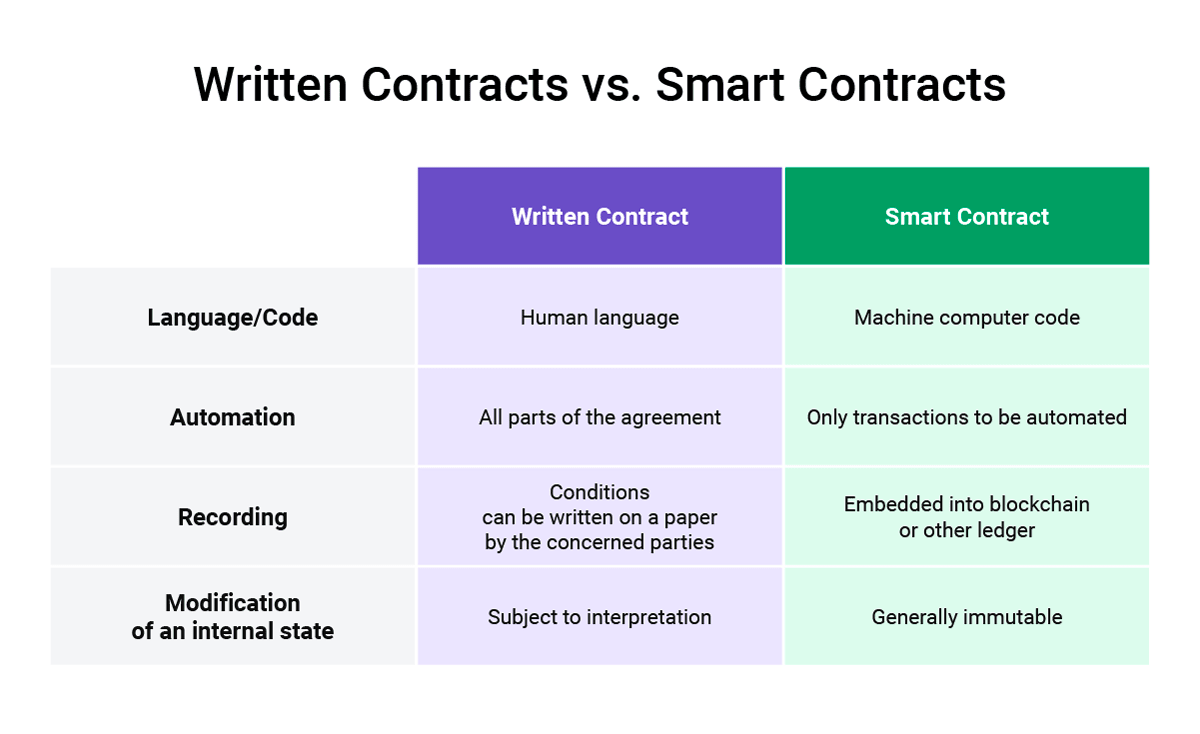 Written Contracts vs. Smart Contracts

| | Written Contract | Smart Contract |
|---|---|---|
| Language/Code | Human language | Machine computer code |
| Automation | All parts of the agreement | Only transactions to be automated |
| Recording | Conditions can be written on a paper by the concerned parties | Embedded into blockchain or other ledger |
| Modification of an internal state | Subject to interpretation | Generally immutable |